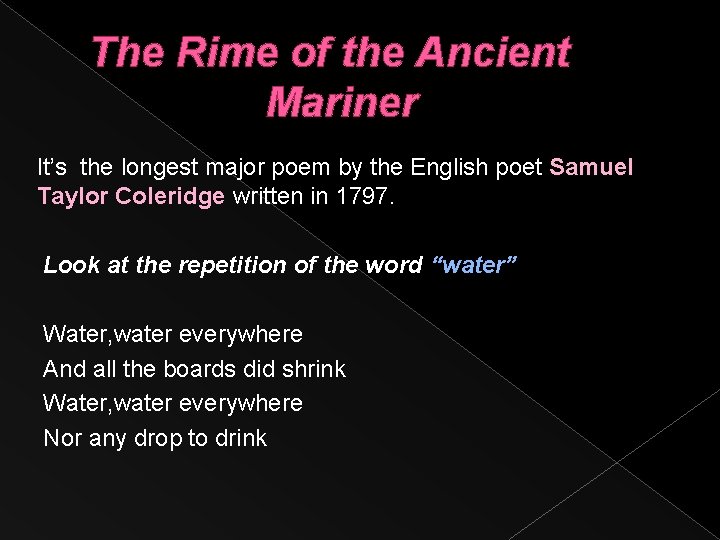 The Rime of the Ancient Mariner

It's  the longest major poem by the English poet Samuel Taylor Coleridge written in 1797.

Look at the repetition of the word "water"

Water,water everywhere
And all the boards did shrink
Water,water everywhere
Nor any drop to drink